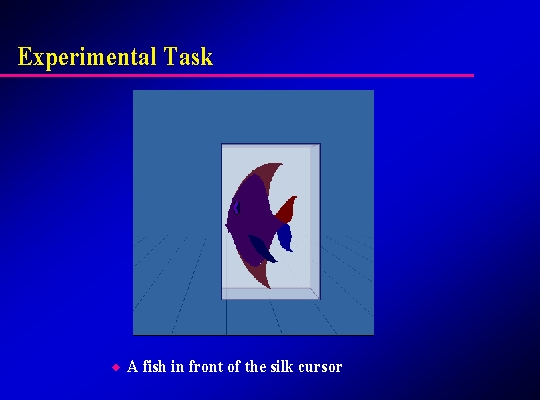 Experimental Task

◆ A fish in front of the silk cursor